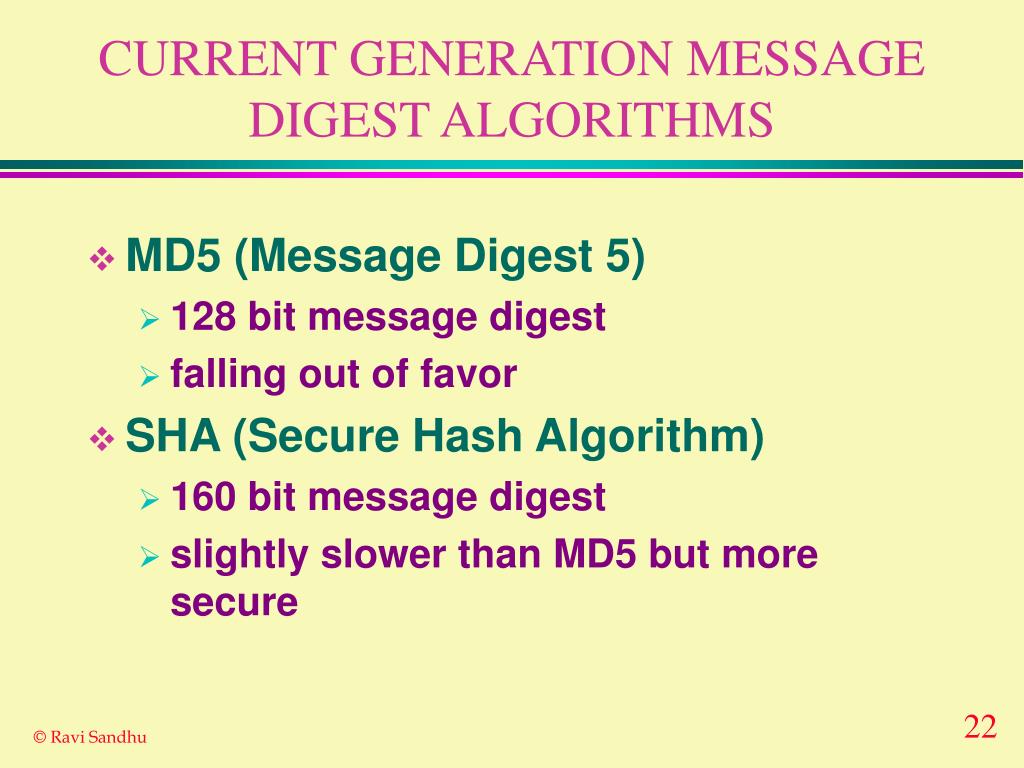 CURRENT GENERATION MESSAGE DIGEST ALGORITHMS

❖ MD5 (Message Digest 5)
➢ 128 bit message digest
➢ falling out of favor
❖ SHA (Secure Hash Algorithm)
➢ 160 bit message digest
➢ slightly slower than MD5 but more secure

© Ravi Sandhu

22